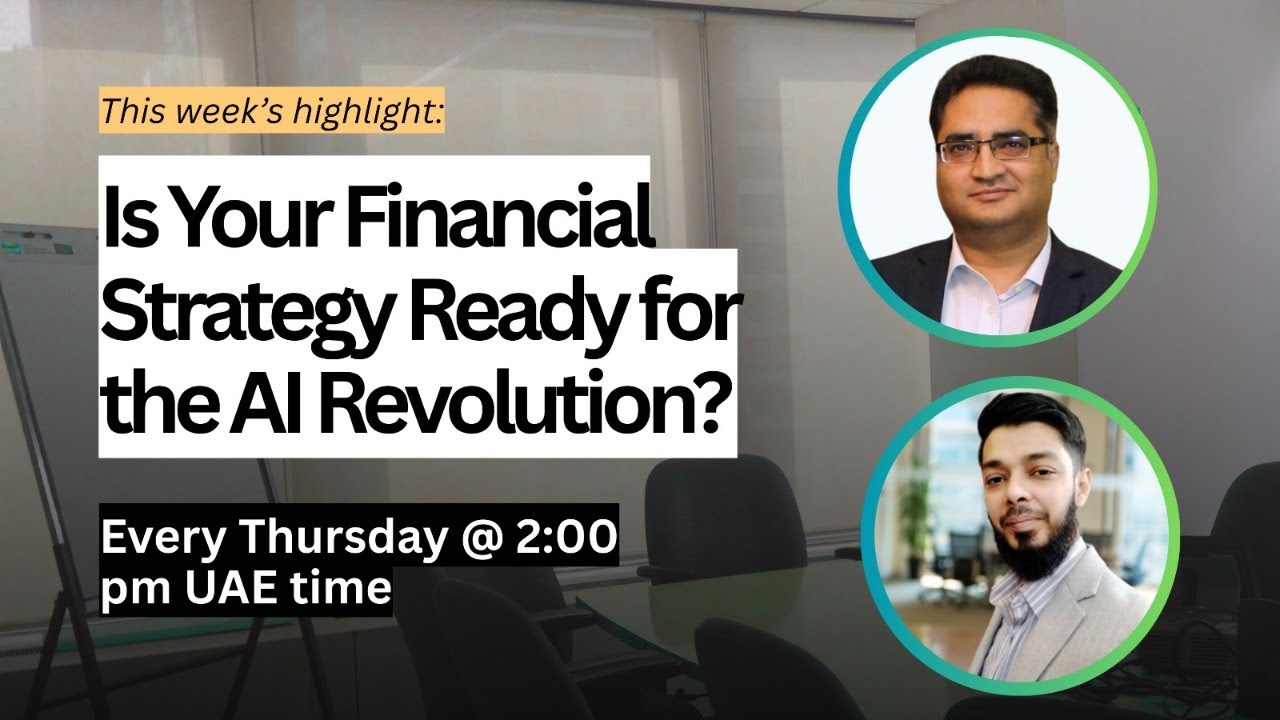 This week's highlight:

Is Your Financial Strategy Ready for the AI Revolution?

Every Thursday @ 2:00 pm UAE time